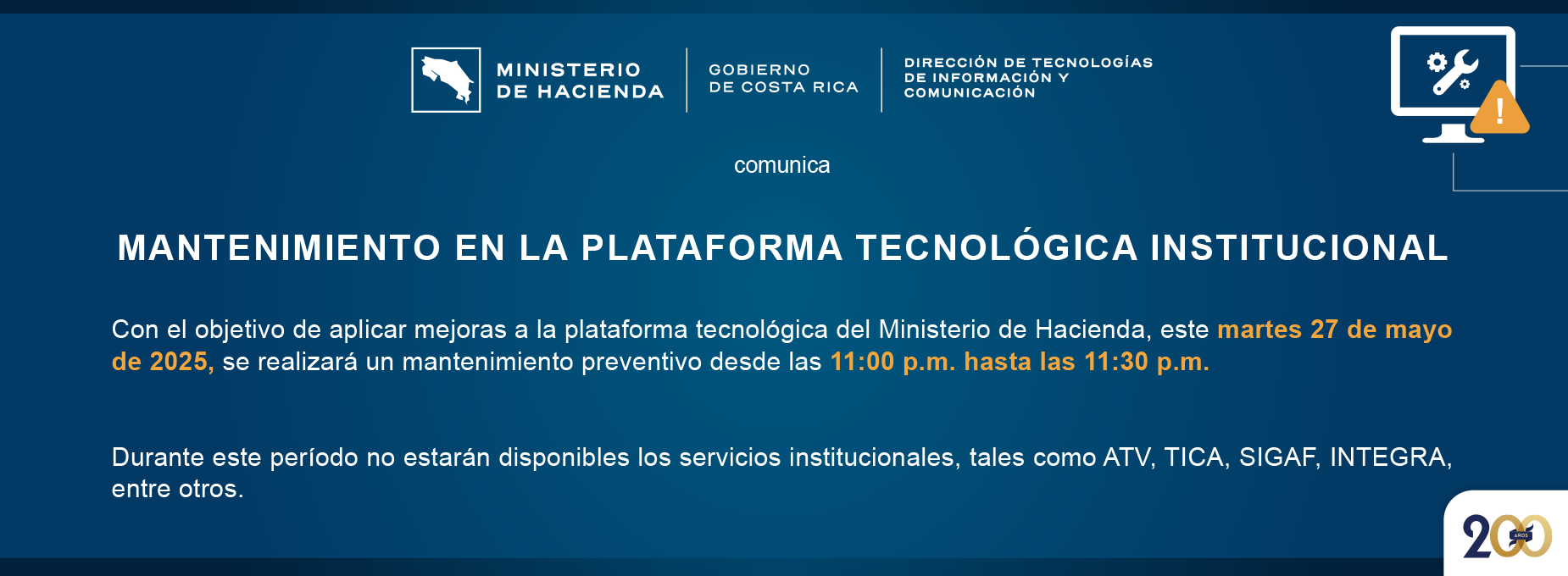 MINISTERIO DE HACIENDA

GOBIERNO DE COSTA RICA

DIRECCIÓN DE TECNOLOGÍAS DE INFORMACIÓN Y COMUNICACIÓN

comunica

MANTENIMIENTO EN LA PLATAFORMA TECNOLÓGICA INSTITUCIONAL

Con el objetivo de aplicar mejoras a la plataforma tecnológica del Ministerio de Hacienda, este martes 27 de mayo de 2025, se realizará un mantenimiento preventivo desde las 11:00 p.m. hasta las 11:30 p.m.

Durante este período no estarán disponibles los servicios institucionales, tales como ATV, TICA, SIGAF, INTEGRA, entre otros.

200 AÑOS